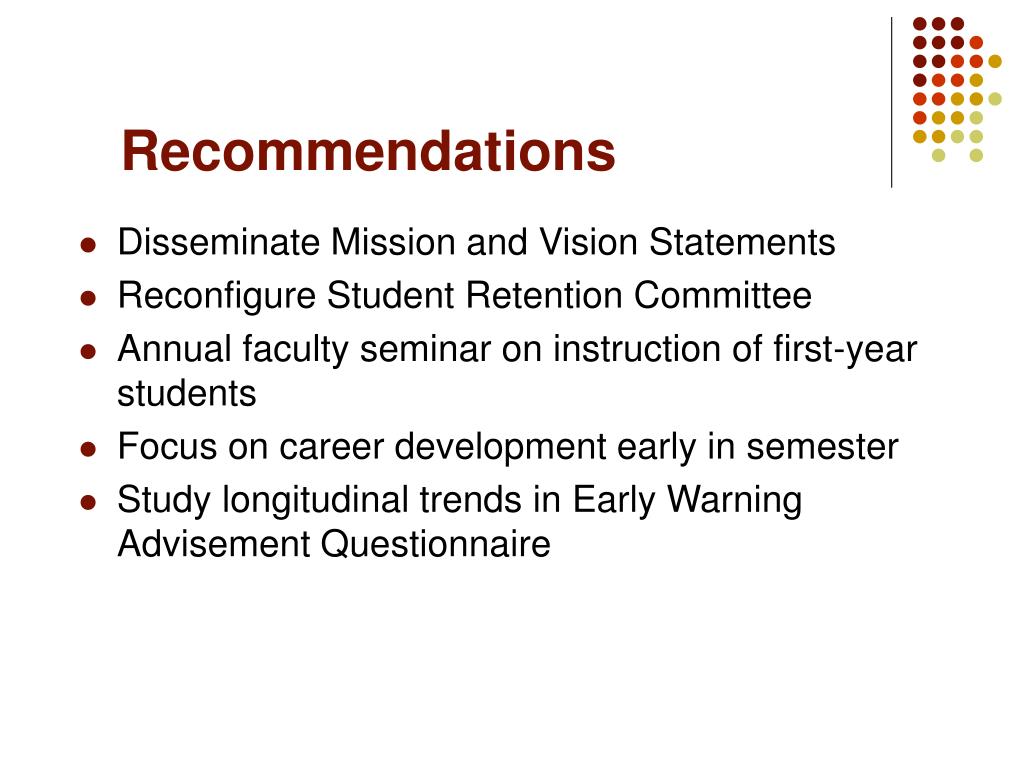 Recommendations

- Disseminate Mission and Vision Statements
- Reconfigure Student Retention Committee
- Annual faculty seminar on instruction of first-year students
- Focus on career development early in semester
- Study longitudinal trends in Early Warning Advisement Questionnaire